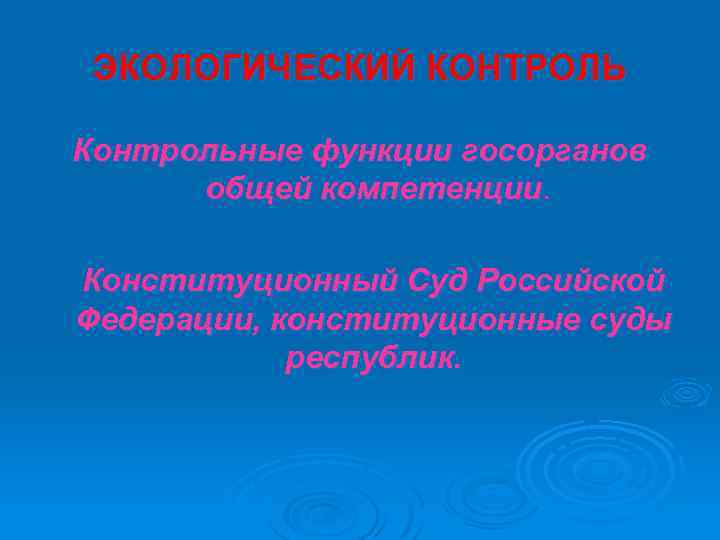 ЭКОЛОГИЧЕСКИЙ КОНТРОЛЬ

Контрольные функции госорганов общей компетенции.

Конституционный Суд Российской Федерации, конституционные суды республик.